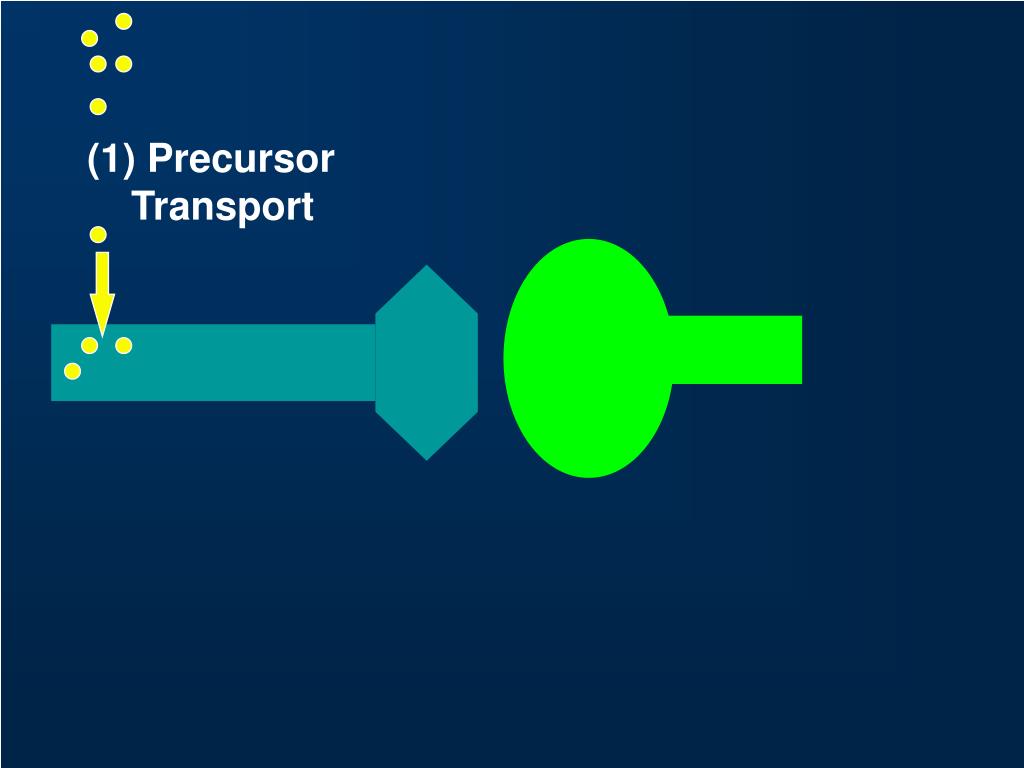 (1) Precursor Transport